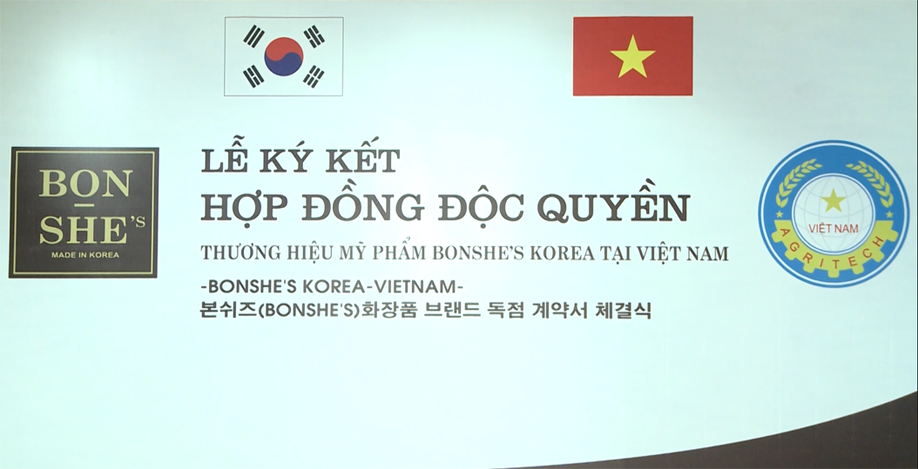 BON
SHE's
MADE IN KOREA

LỄ KÝ KẾT
HỢP ĐỒNG ĐỘC QUYỀN
THƯƠNG HIỆU MỸ PHẨM BONSHE'S KOREA TẠI VIỆT NAM
-BONSHE'S KOREA-VIETNAM-
본쉬즈(BONSHE'S)화장품 브랜드 독점 계약서 체결식

VIỆT NAM
AGRITECH